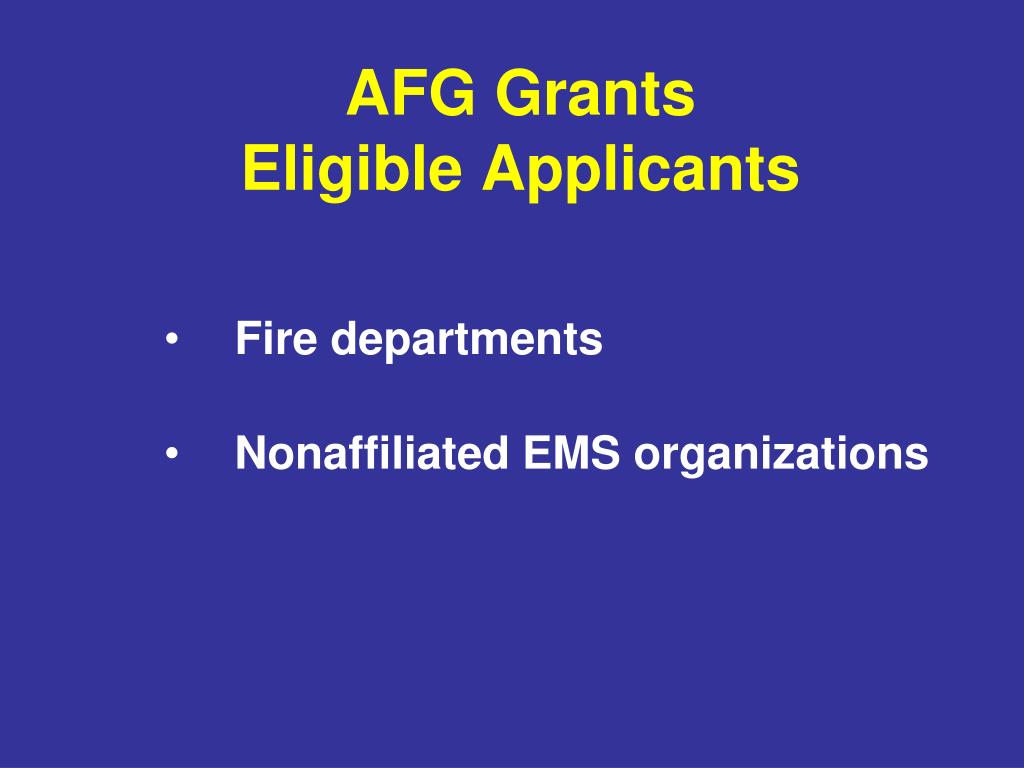 AFG Grants
Eligible Applicants

• Fire departments

• Nonaffiliated EMS organizations